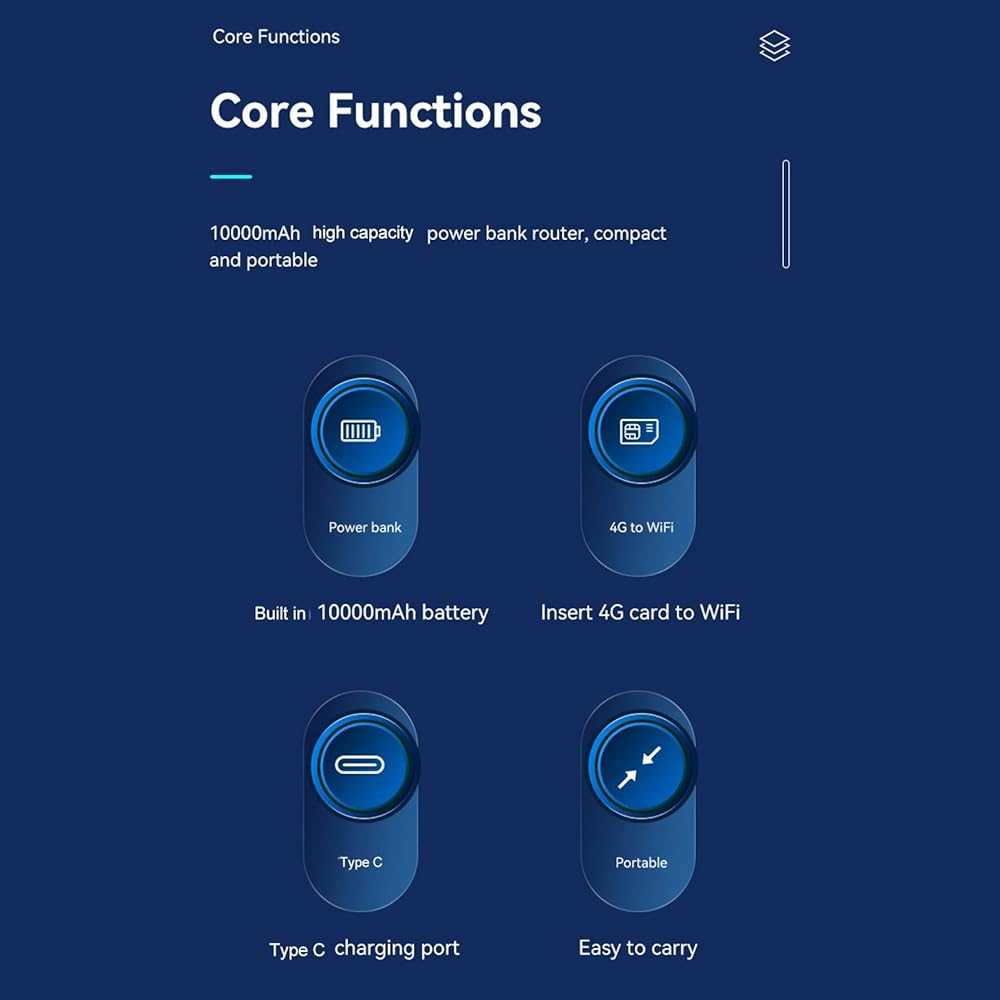 Core Functions

Core Functions

10000mAh high capacity power bank router, compact and portable

Power bank

Built in 10000mAh battery

4G to WiFi

Insert 4G card to WiFi

Type C

Type C charging port

Portable

Easy to carry